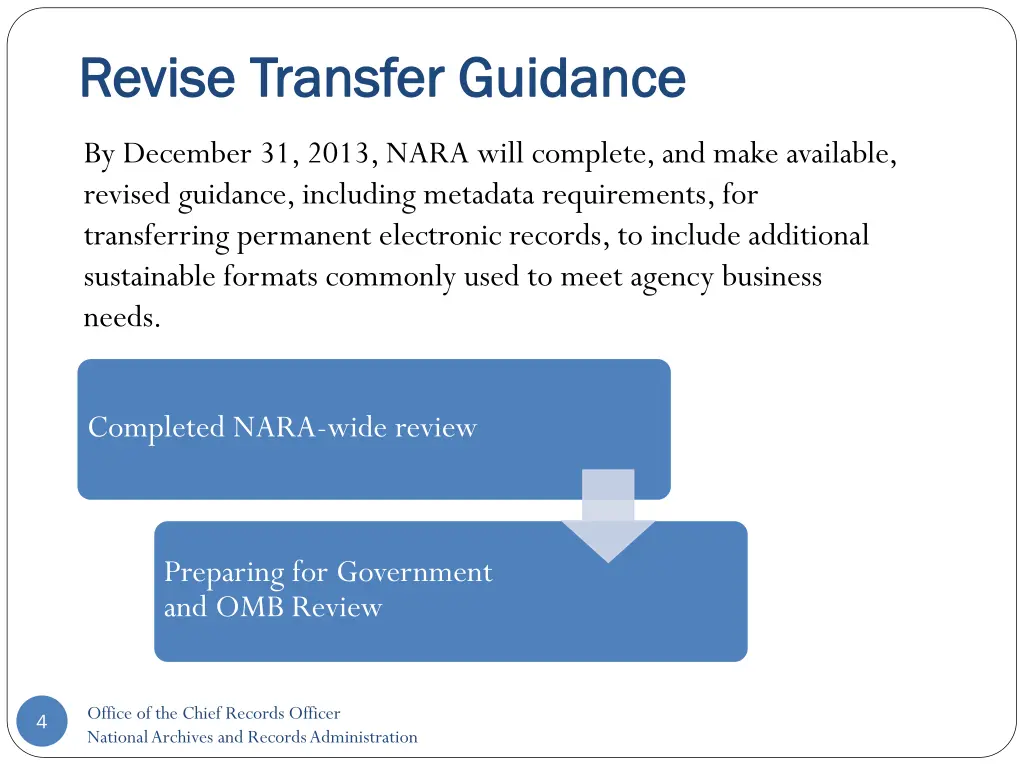 Revise Transfer Guidance

By December 31, 2013, NARA will complete, and make available, revised guidance, including metadata requirements, for transferring permanent electronic records, to include additional sustainable formats commonly used to meet agency business needs.

Completed NARA-wide review

Preparing for Government and OMB Review

4

Office of the Chief Records Officer
National Archives and Records Administration